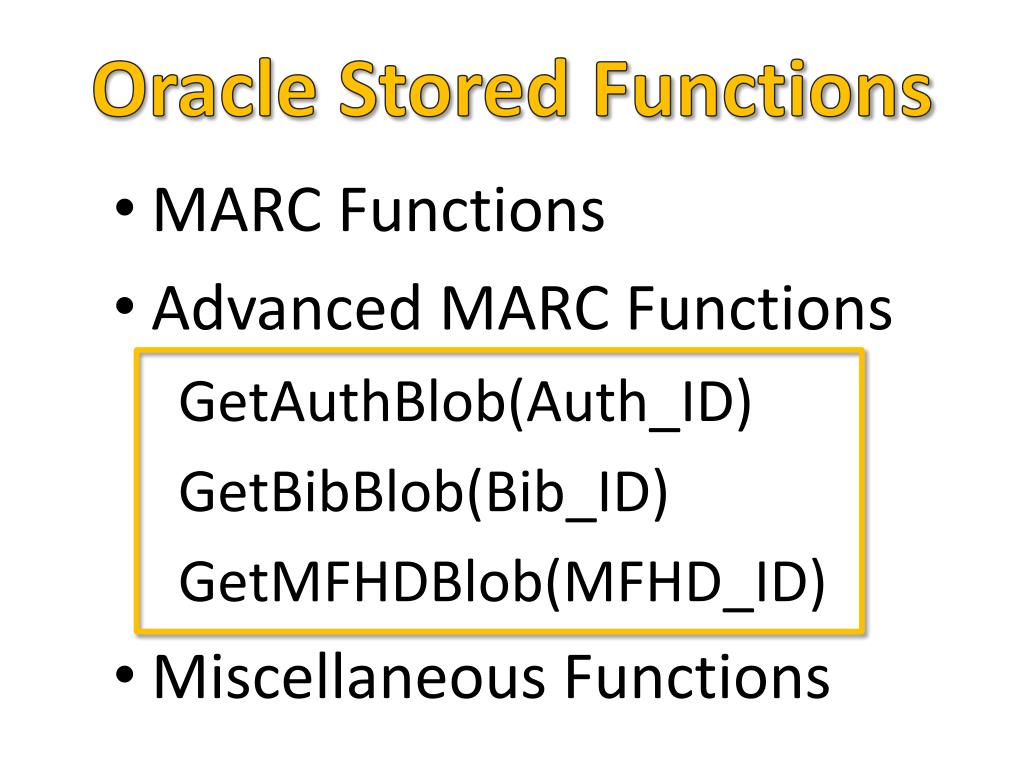 Oracle Stored Functions

• MARC Functions
• Advanced MARC Functions

GetAuthBlob(Auth_ID)
GetBibBlob(Bib_ID)
GetMFHDBlob(MFHD_ID)

• Miscellaneous Functions